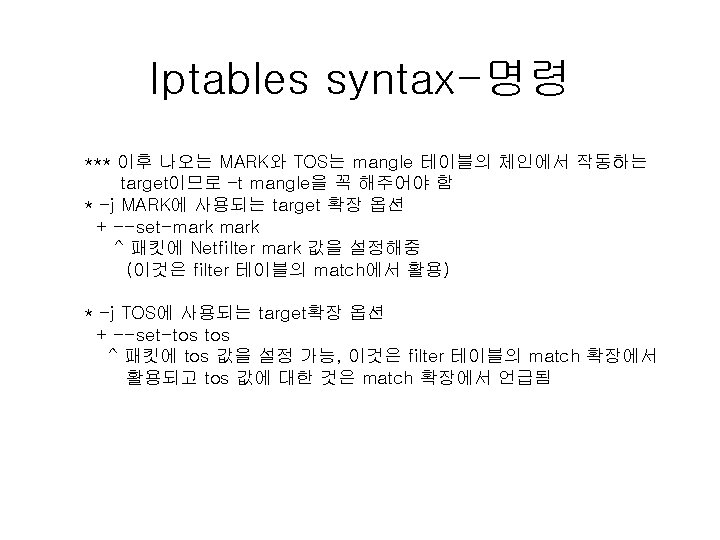 Iptables syntax-명령

*** 이후 나오는 MARK와 TOS는 mangle 테이블의 체인에서 작동하는 target이므로 -t mangle을 꼭 해주어야 함
* -j MARK에 사용되는 target 확장 옵션
+ --set-mark mark
^ 패킷에 Netfilter mark 값을 설정해줌
(이것은 filter 테이블의 match에서 활용)

* -j TOS에 사용되는 target확장 옵션
+ --set-tos tos
^ 패킷에 tos 값을 설정 가능, 이것은 filter 테이블의 match 확장에서 활용되고 tos 값에 대한 것은 match 확장에서 언급됨